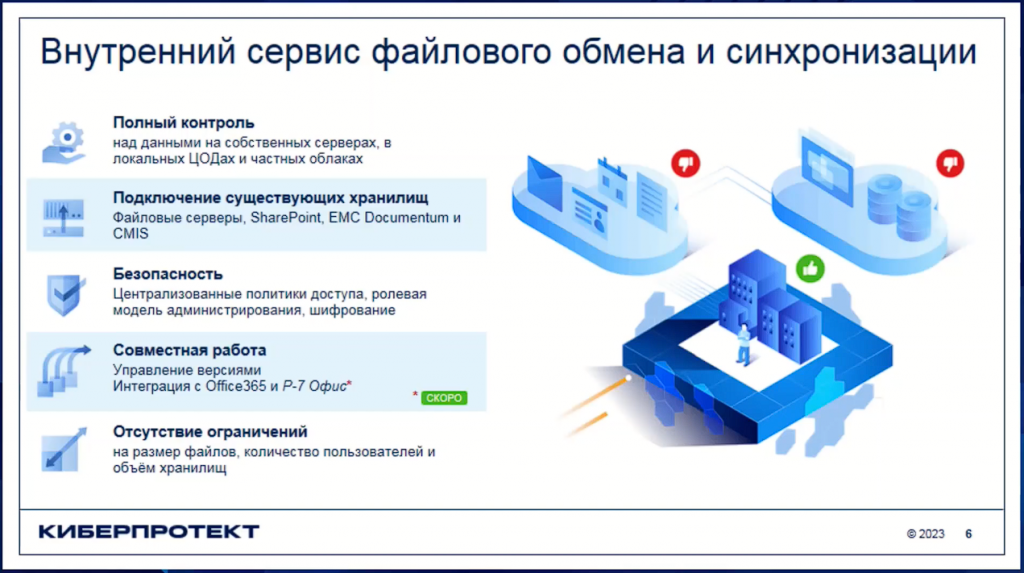 Внутренний сервис файлового обмена и синхронизации

Полный контроль
над данными на собственных серверах, в локальных ЦОДах и частных облаках

Подключение существующих хранилищ
Файловые серверы, SharePoint, EMC Documentum и CMIS

Безопасность
Централизованные политики доступа, ролевая модель администрирования, шифрование

Совместная работа
Управление версиями
Интеграция с Office365 и Р-7 Офис*

* СКОРО

Отсутствие ограничений
на размер файлов, количество пользователей и объём хранилищ

КИБЕРПРОТЕКТ

© 2023 6